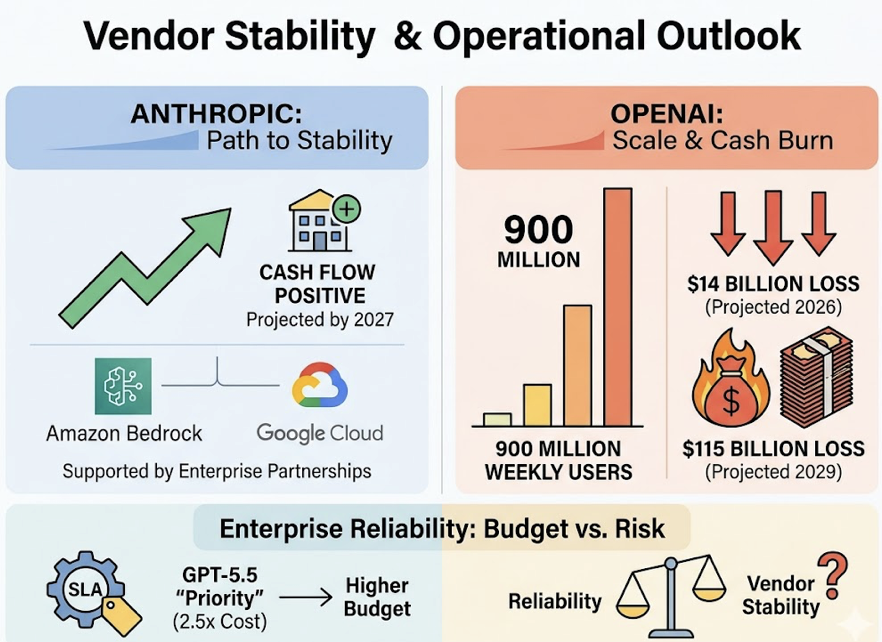 Vendor Stability & Operational Outlook

ANTHROPIC:
Path to Stability

CASH FLOW POSITIVE
Projected by 2027

Amazon Bedrock

Google Cloud

Supported by Enterprise Partnerships

OPENAI:
Scale & Cash Burn

900
MILLION

900 MILLION WEEKLY USERS

$14 BILLION LOSS
(Projected 2026)

$

$115 BILLION LOSS
(Projected 2029)

Enterprise Reliability: Budget vs. Risk

SLA

GPT-5.5 "Priority" (2.5x Cost)

Higher Budget

Reliability

Vendor Stability ?